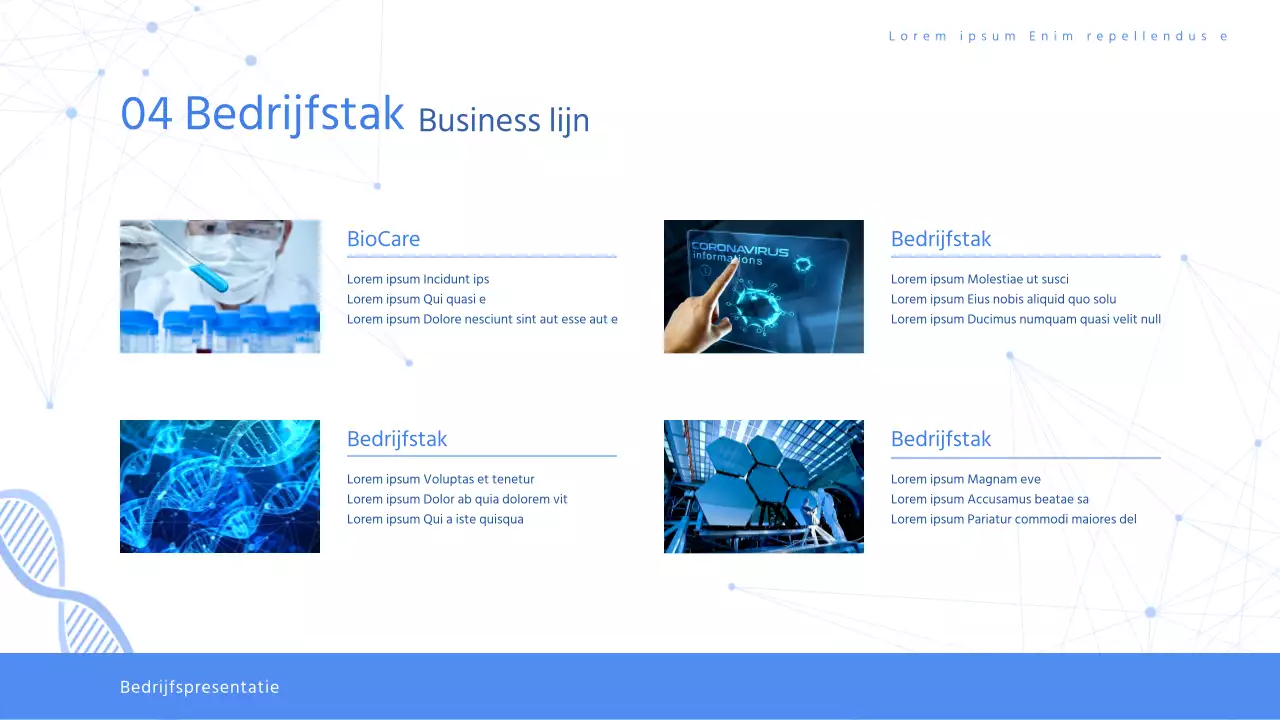 Lorem ipsum Enim repellendus e

04 Bedrijfstak Business lijn

BioCare

Lorem ipsum Incidunt ips
Lorem ipsum Qui quasi e
Lorem ipsum Dolore nesciunt sint aut esse aut e

CORONAVIRUS informations

Bedrijfstak

Lorem ipsum Molestiae ut susci
Lorem ipsum Eius nobis aliquid quo solu
Lorem ipsum Ducimus numquam quasi velit null

Bedrijfstak

Lorem ipsum Voluptas et tenetur
Lorem ipsum Dolor ab quia dolorem vit
Lorem ipsum Qui a iste quisqua

Bedrijfstak

Lorem ipsum Magnam eve
Lorem ipsum Accusamus beatae sa
Lorem ipsum Pariatur commodi maiores del

Bedrijfspresentatie